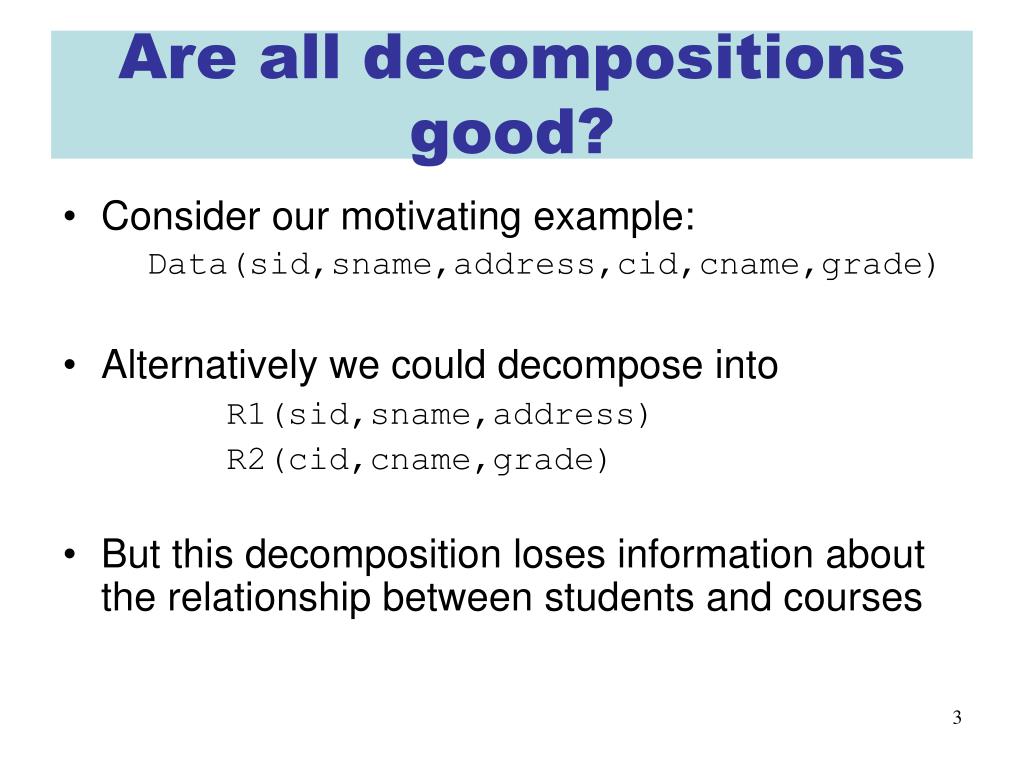 Are all decompositions good?

• Consider our motivating example:
Data(sid,sname,address,cid,cname,grade)

• Alternatively we could decompose into
R1(sid,sname,address)
R2(cid,cname,grade)

• But this decomposition loses information about the relationship between students and courses

3